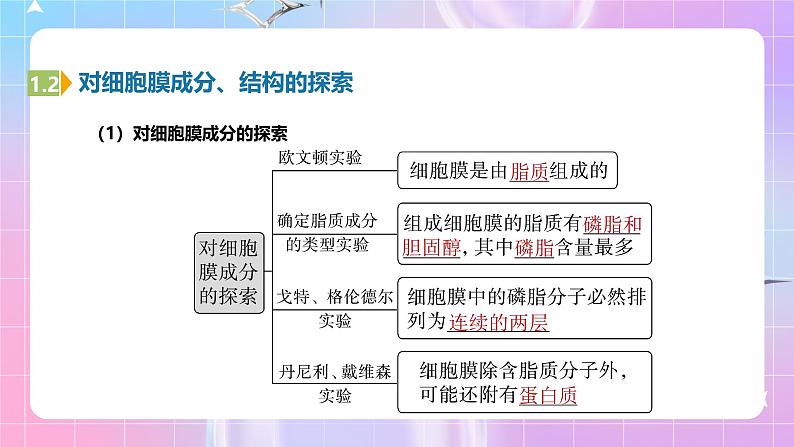 1.2 对细胞膜成分、结构的探索

（1）对细胞膜成分的探索

对细胞膜成分的探索

欧文顿实验

细胞膜是由脂质组成的

确定脂质成分的类型实验

组成细胞膜的脂质有磷脂和胆固醇，其中磷脂含量最多

戈特、格伦德尔实验

细胞膜中的磷脂分子必然排列为连续的两层

丹尼利、戴维森实验

细胞膜除含脂质分子外，可能还附有蛋白质